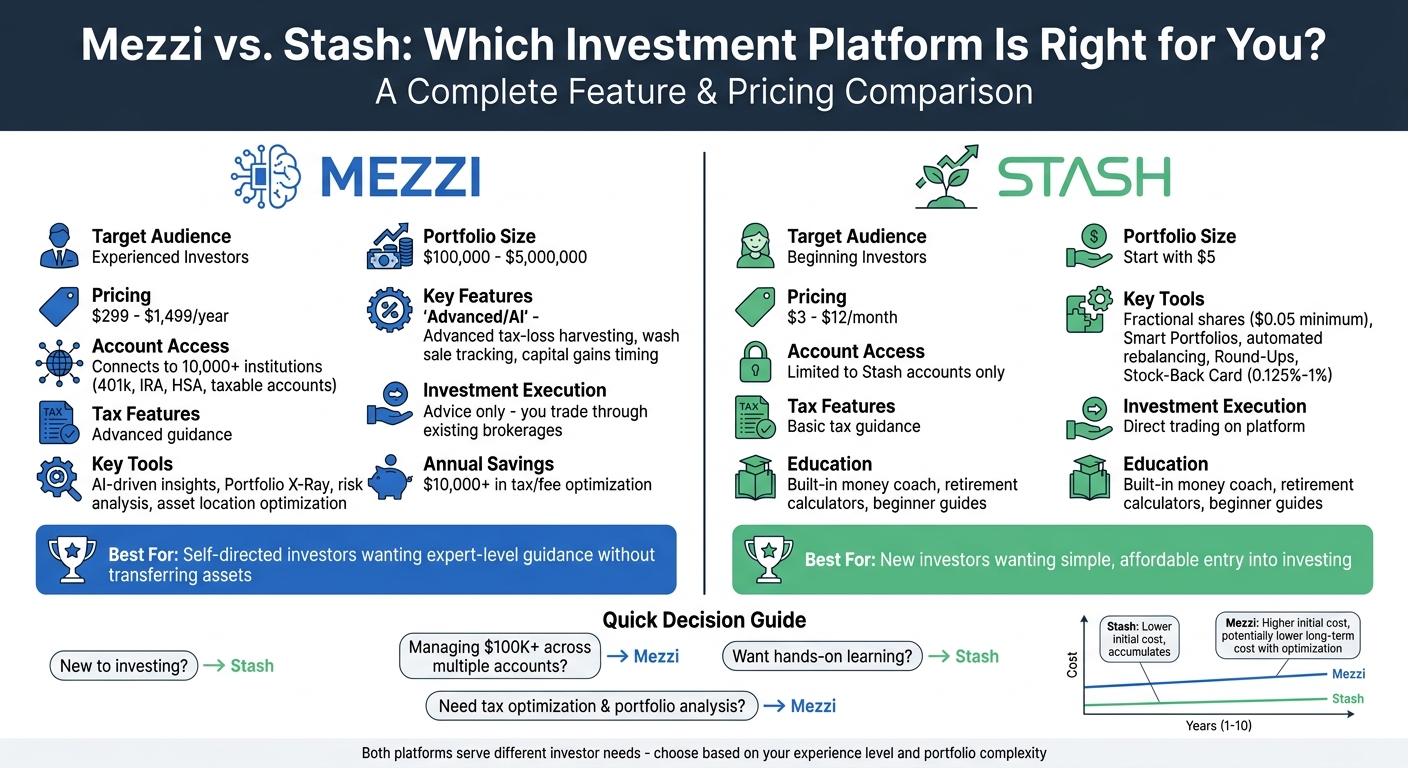 Mezzi vs. Stash: Which Investment Platform Is Right for You?
A Complete Feature & Pricing Comparison

MEZZI

Target Audience
Experienced Investors

Pricing
$299 - $1,499/year

Account Access
Connects to 10,000+ institutions (401k, IRA, HSA, taxable accounts)

Tax Features
Advanced guidance

Key Tools
AI-driven insights, Portfolio X-Ray, risk analysis, asset location optimization

Portfolio Size
$100,000 - $5,000,000

Key Features
'Advanced/AI' - Advanced tax-loss harvesting, wash sale tracking, capital gains timing

Investment Execution
Advice only - you trade through existing brokerages

Annual Savings
$10,000+ in tax/fee optimization

Best For: Self-directed investors wanting expert-level guidance without transferring assets

STASH

Target Audience
Beginning Investors

Pricing
$3 - $12/month

Account Access
Limited to Stash accounts only

Tax Features
Basic tax guidance

Education
Built-in money coach, retirement calculators, beginner guides

Portfolio Size
Start with $5

Key Tools
Fractional shares ($0.05 minimum), Smart Portfolios, automated rebalancing, Round-Ups, Stock-Back Card (0.125%-1%)

Investment Execution
Direct trading on platform

Education
Built-in money coach, retirement calculators, beginner guides

Best For: New investors wanting simple, affordable entry into investing

Quick Decision Guide

New to investing? → Stash
Managing $100K+ across multiple accounts? → Mezzi
Want hands-on learning? → Stash
Need tax optimization & portfolio analysis? → Mezzi

Stash: Lower initial cost, accumulates
Mezzi: Higher initial cost, potentially lower long-term cost with optimization
Cost
Mezzi
Stash
Years (1-10)

Both platforms serve different investor needs - choose based on your experience level and portfolio complexity